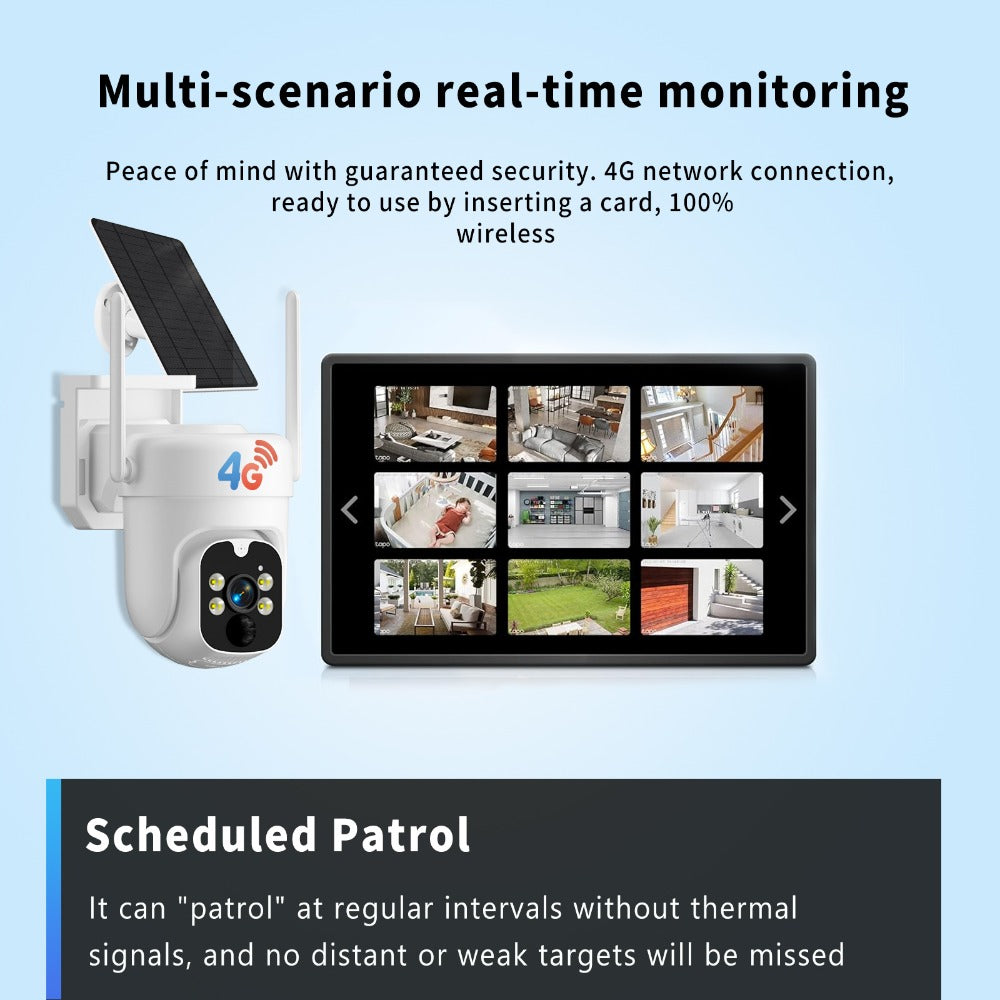 Multi-scenario real-time monitoring

Peace of mind with guaranteed security. 4G network connection, ready to use by inserting a card, 100% wireless

4G

tapo

tapo

Scheduled Patrol

It can "patrol" at regular intervals without thermal signals, and no distant or weak targets will be missed